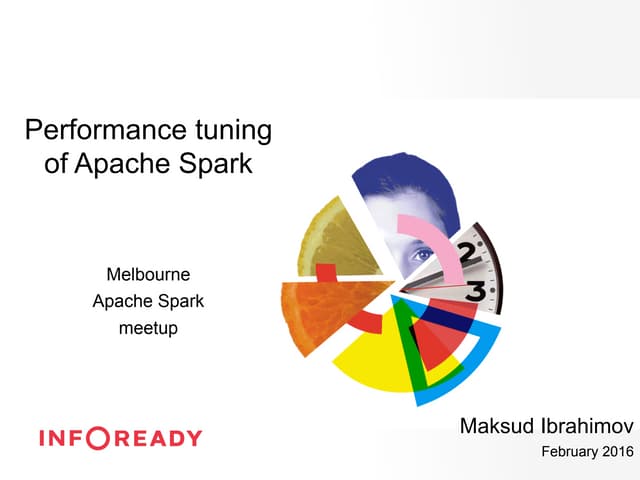 Performance tuning of Apache Spark

Melbourne Apache Spark meetup

2
3

INFOREADY

Maksud Ibrahimov
February 2016